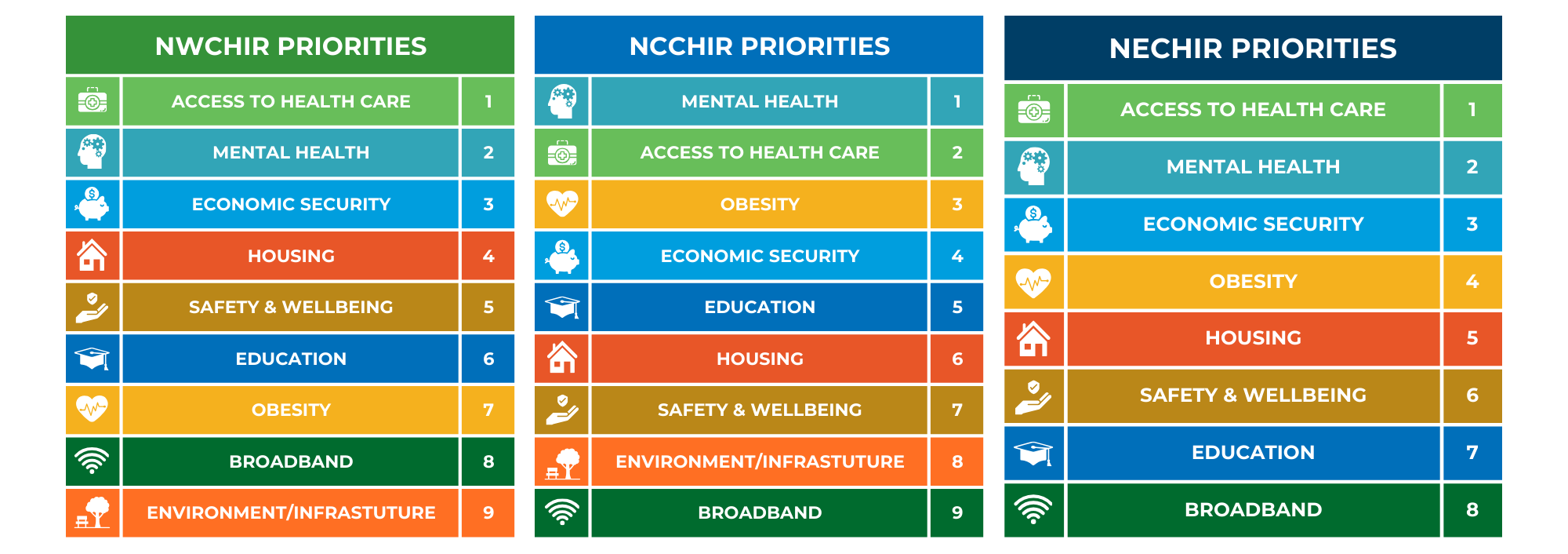 NWCHIR PRIORITIES

| ACCESS TO HEALTH CARE | 1 |
|---|---|
| MENTAL HEALTH | 2 |
| ECONOMIC SECURITY | 3 |
| HOUSING | 4 |
| SAFETY & WELLBEING | 5 |
| EDUCATION | 6 |
| OBESITY | 7 |
| BROADBAND | 8 |
| ENVIRONMENT/INFRASTUTURE | 9 |

NCCHIR PRIORITIES

| MENTAL HEALTH | 1 |
|---|---|
| ACCESS TO HEALTH CARE | 2 |
| OBESITY | 3 |
| ECONOMIC SECURITY | 4 |
| EDUCATION | 5 |
| HOUSING | 6 |
| SAFETY & WELLBEING | 7 |
| ENVIRONMENT/INFRASTUTURE | 8 |
| BROADBAND | 9 |

NECHIR PRIORITIES

| ACCESS TO HEALTH CARE | 1 |
|---|---|
| MENTAL HEALTH | 2 |
| ECONOMIC SECURITY | 3 |
| OBESITY | 4 |
| HOUSING | 5 |
| SAFETY & WELLBEING | 6 |
| EDUCATION | 7 |
| BROADBAND | 8 |